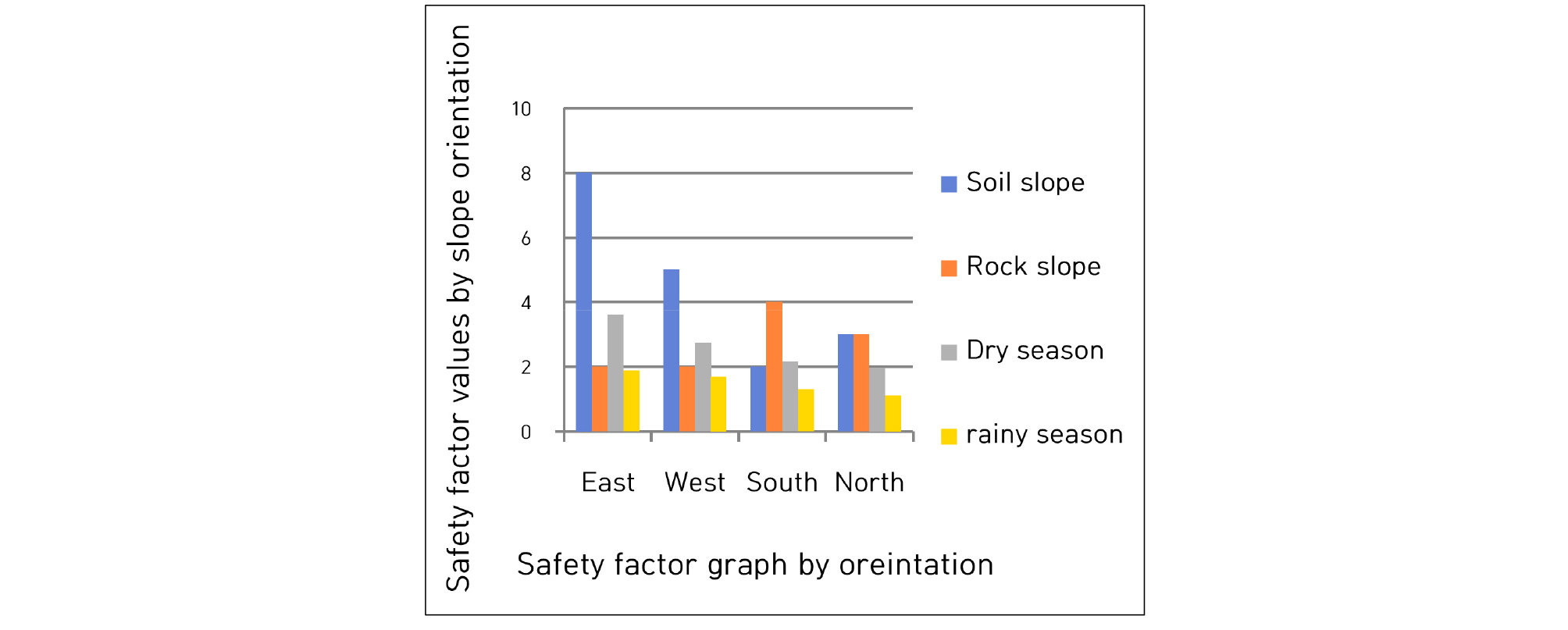 Safety factor values by slope orientation

10
8
6
4
2
0

East West South North

Soil slope
Rock slope
Dry season
rainy season

Safety factor graph by oreintation